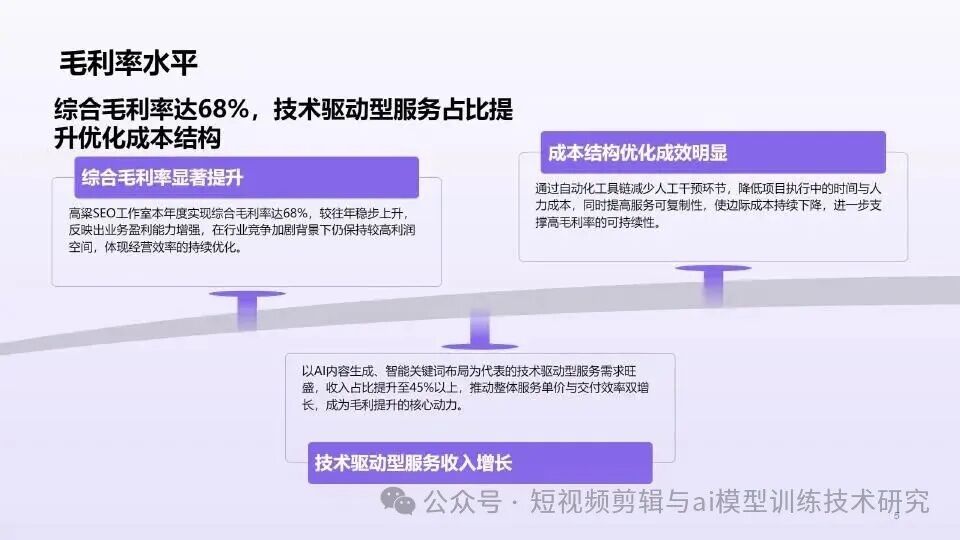 毛利率水平

综合毛利率达68%，技术驱动型服务占比提升优化成本结构

综合毛利率显著提升

高粱SEO工作室本年度实现综合毛利率达68%，较往年稳步上升，反映出业务盈利能力增强，在行业竞争加剧背景下仍保持较高利润空间，体现经营效率的持续优化。

成本结构优化成效明显

通过自动化工具链减少人工干预环节，降低项目执行中的时间与人力成本，同时提高服务可复制性，使边际成本持续下降，进一步支撑高毛利率的可持续性。

以AI内容生成、智能关键词布局为代表的技术驱动型服务需求旺盛，收入占比提升至45%以上，推动整体服务单价与交付效率双增长，成为毛利提升的核心动力。

技术驱动型服务收入增长

公众号 · 短视频剪辑与ai模型训练技术研究